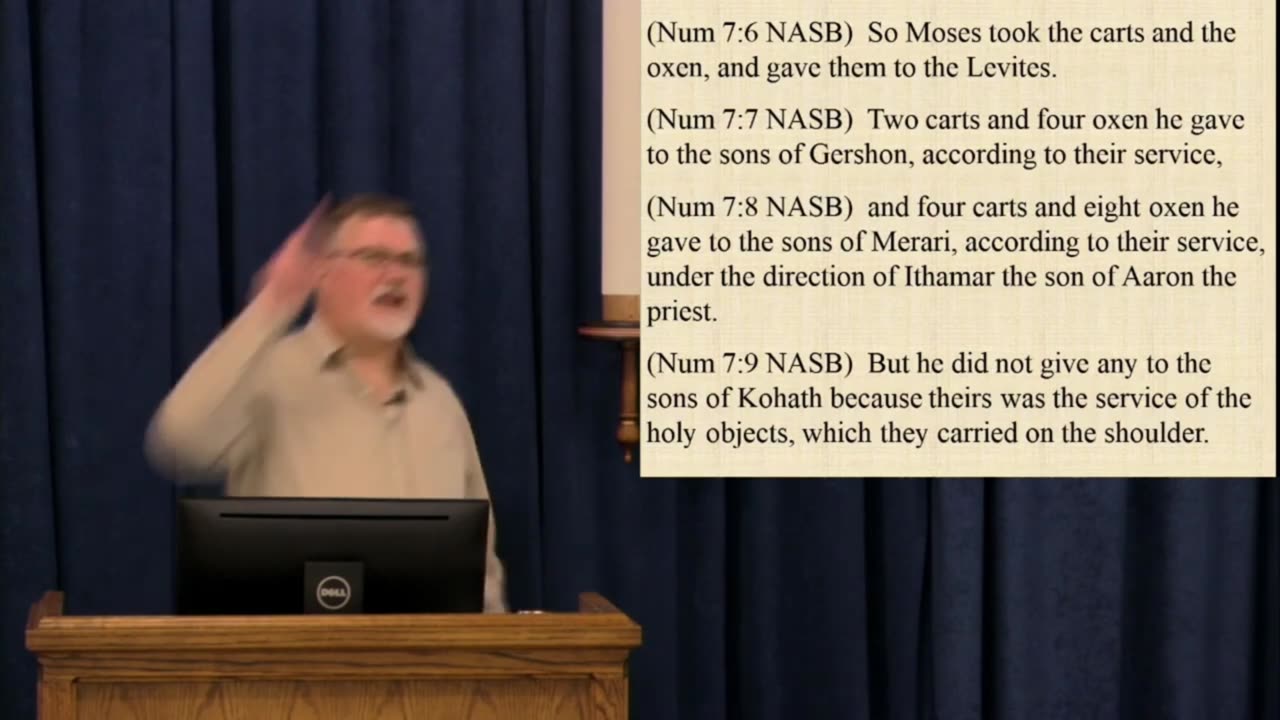 (Num 7:6 NASB) So Moses took the carts and the oxen, and gave them to the Levites.

(Num 7:7 NASB) Two carts and four oxen he gave to the sons of Gershon, according to their service,

(Num 7:8 NASB) and four carts and eight oxen he gave to the sons of Merari, according to their service, under the direction of Ithamar the son of Aaron the priest.

(Num 7:9 NASB) But he did not give any to the sons of Kohath because theirs was the service of the holy objects, which they carried on the shoulder.

DELL